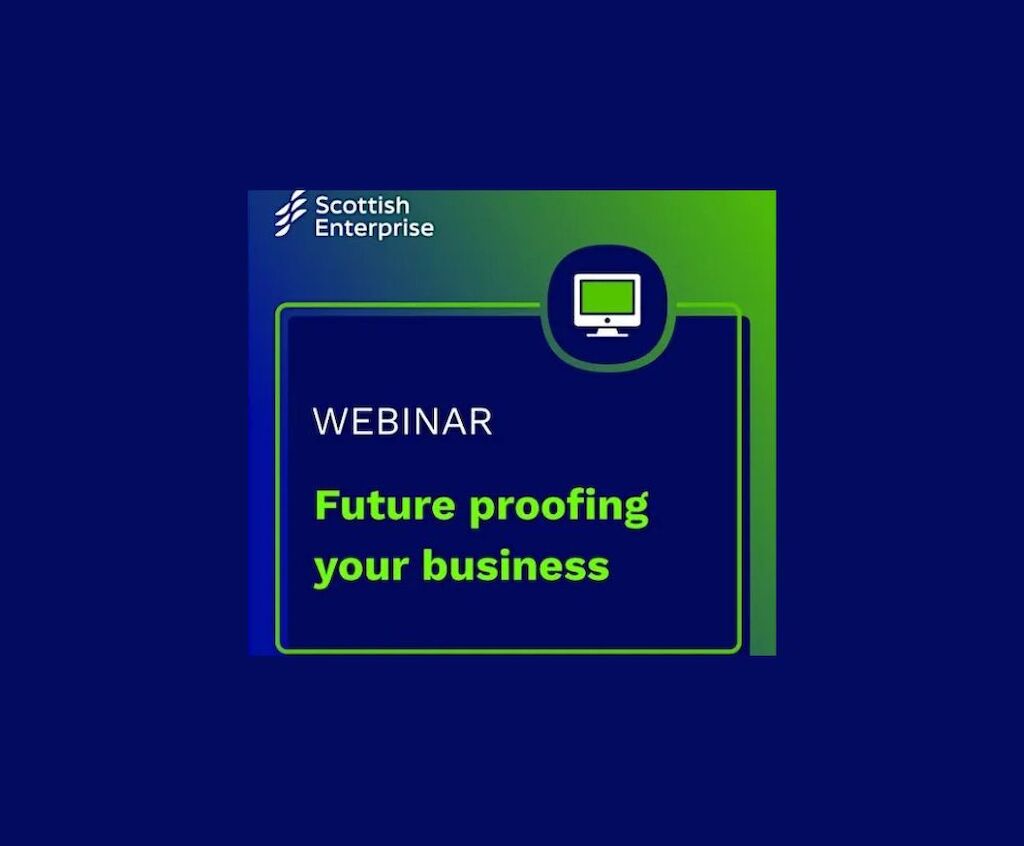 Scottish Enterprise

WEBINAR

Future proofing your business